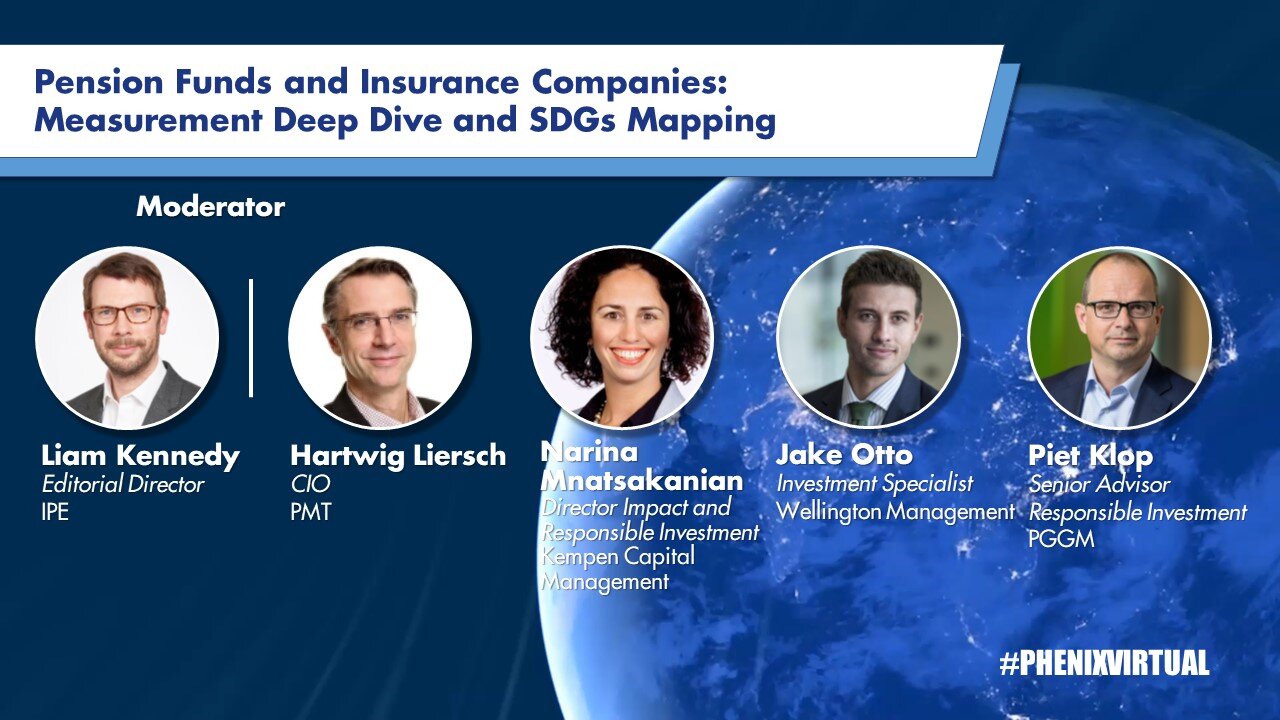 Pension Funds and Insurance Companies: Measurement Deep Dive and SDGs Mapping

Moderator

Liam Kennedy
Editorial Director
IPE

Hartwig Liersch
CIO
PMT

Narina Mnatsakanian
Director Impact and Responsible Investment
Kempen Capital Management

Jake Otto
Investment Specialist
Wellington Management

Piet Klop
Senior Advisor Responsible Investment
PGGM

#PHENIXVIRTUAL